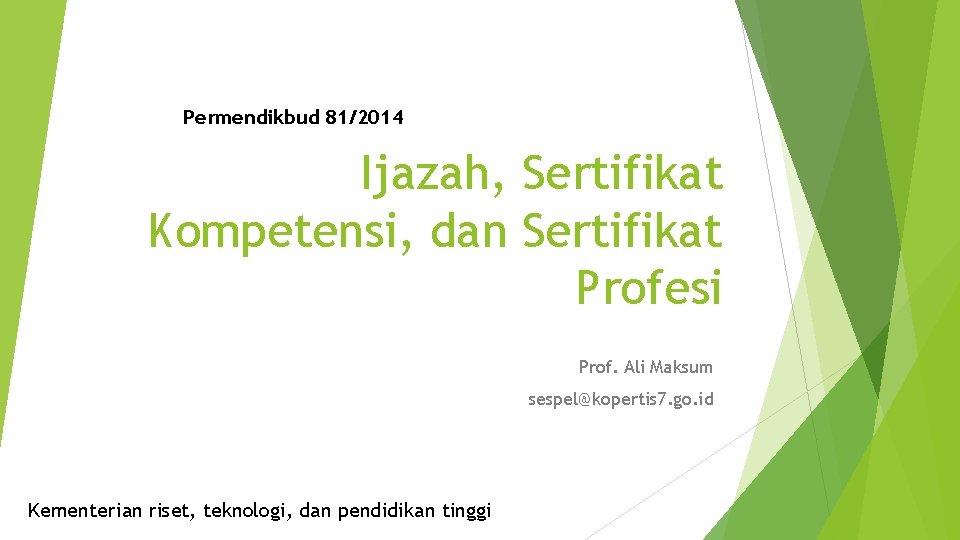 Permendikbud 81/2014

Ijazah, Sertifikat Kompetensi, dan Sertifikat Profesi

Prof. Ali Maksum

sespel@kopertis7.go.id

Kementerian riset, teknologi, dan pendidikan tinggi